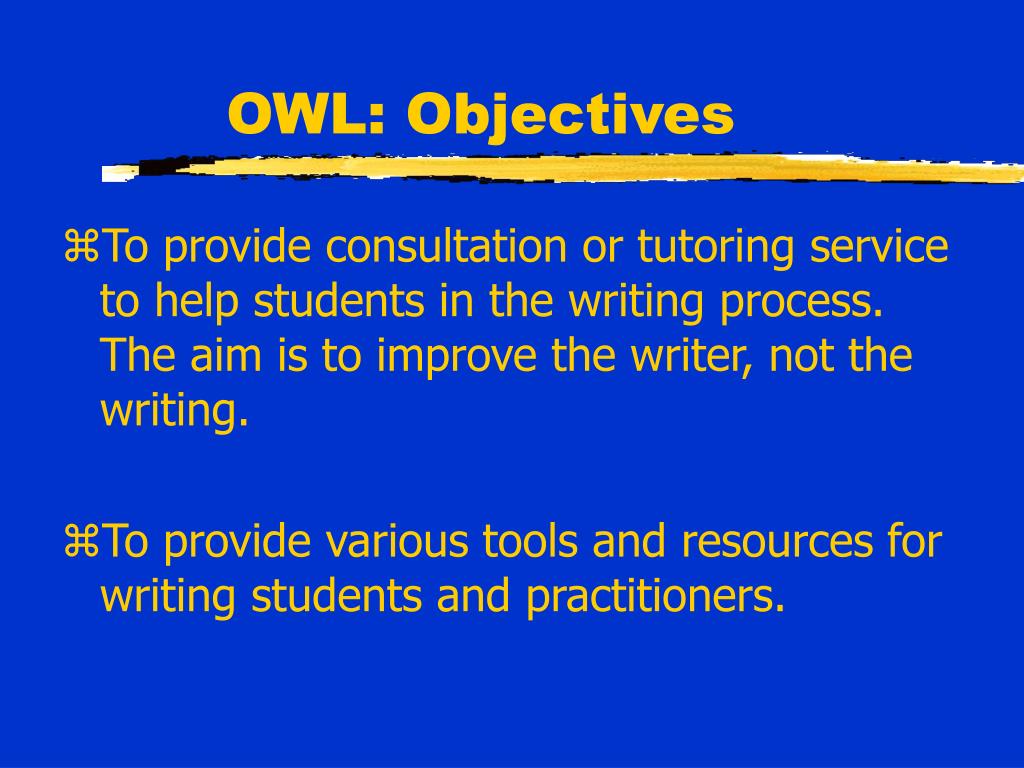 OWL: Objectives

⌘To provide consultation or tutoring service to help students in the writing process. The aim is to improve the writer, not the writing.

⌘To provide various tools and resources for writing students and practitioners.